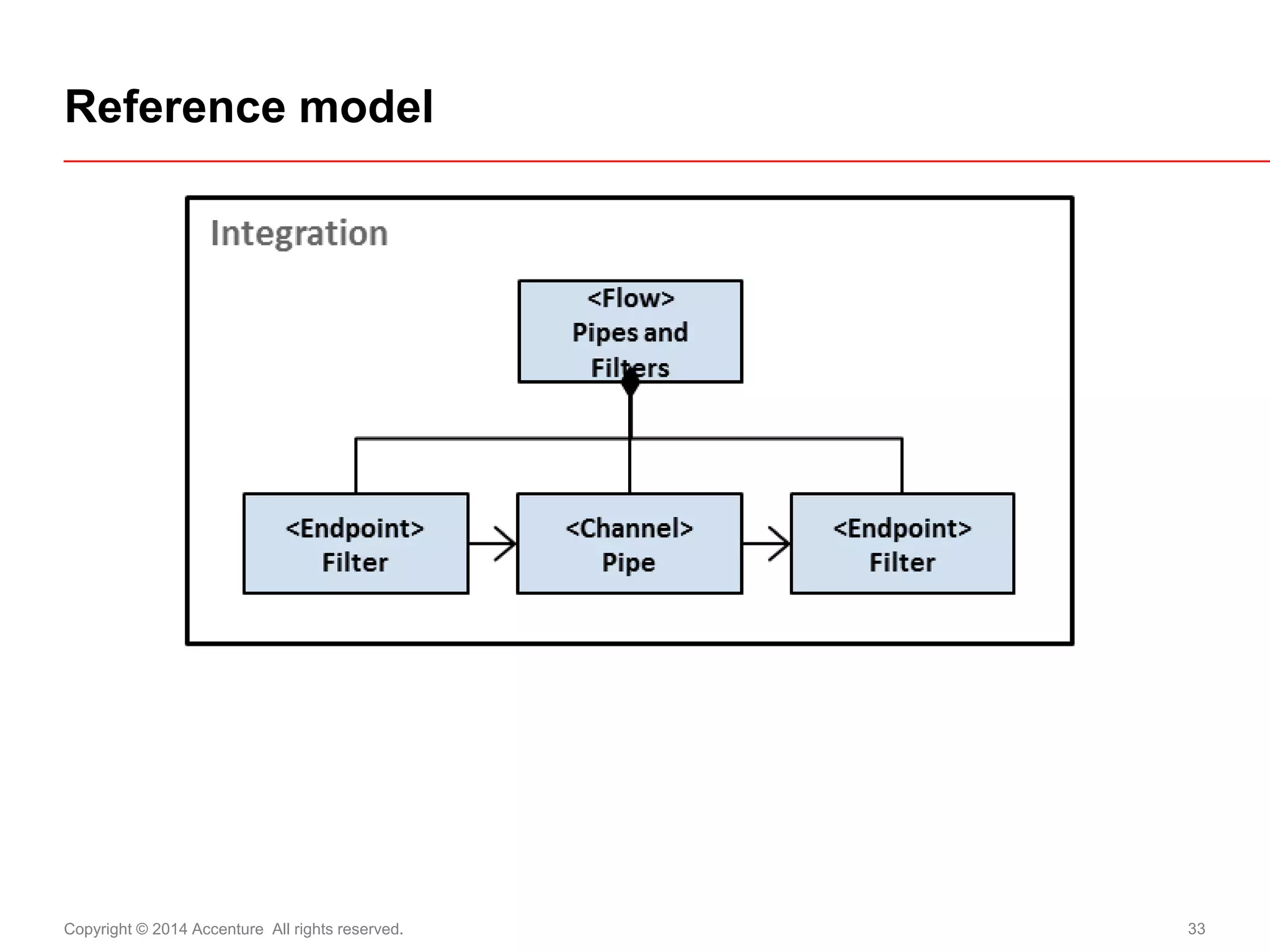 Reference model

Integration

<Flow>
Pipes and Filters

<Endpoint>
Filter

<Channel>
Pipe

<Endpoint>
Filter

Copyright © 2014 Accenture All rights reserved.

33